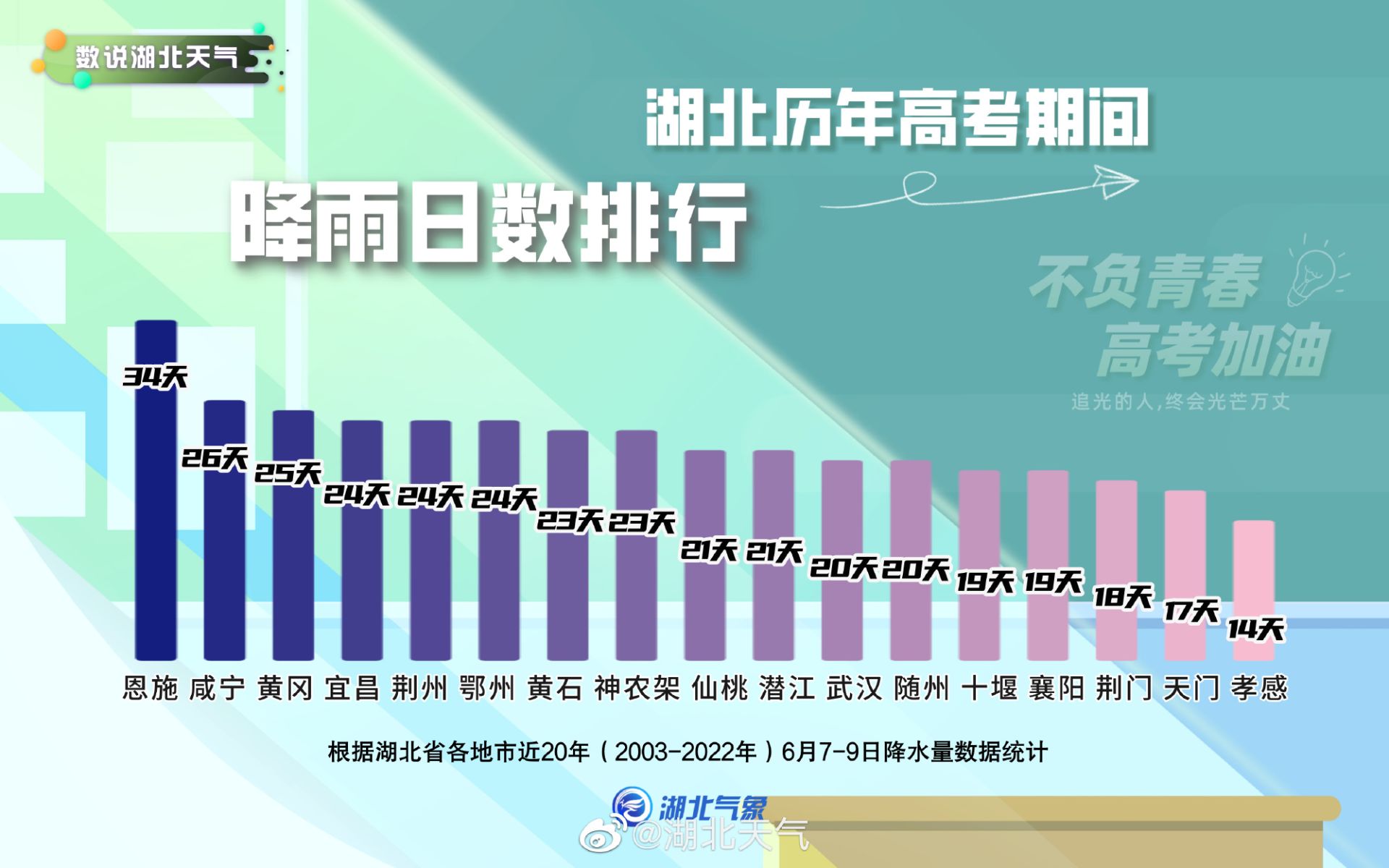 数说湖北天气

湖北历年高考期间

降雨日数排行

不负青春
高考加油
追光的人,终会光芒万丈

34天 26天 25天 24天 24天 24天 23天 23天 21天 21天 20天 20天 19天 19天 18天 17天 14天

恩施 咸宁 黄冈 宜昌 荆州 鄂州 黄石 神农架 仙桃 潜江 武汉 随州 十堰 襄阳 荆门 天门 孝感

根据湖北省各地市近20年（2003-2022年）6月7-9日降水量数据统计

湖北气象

@湖北天气